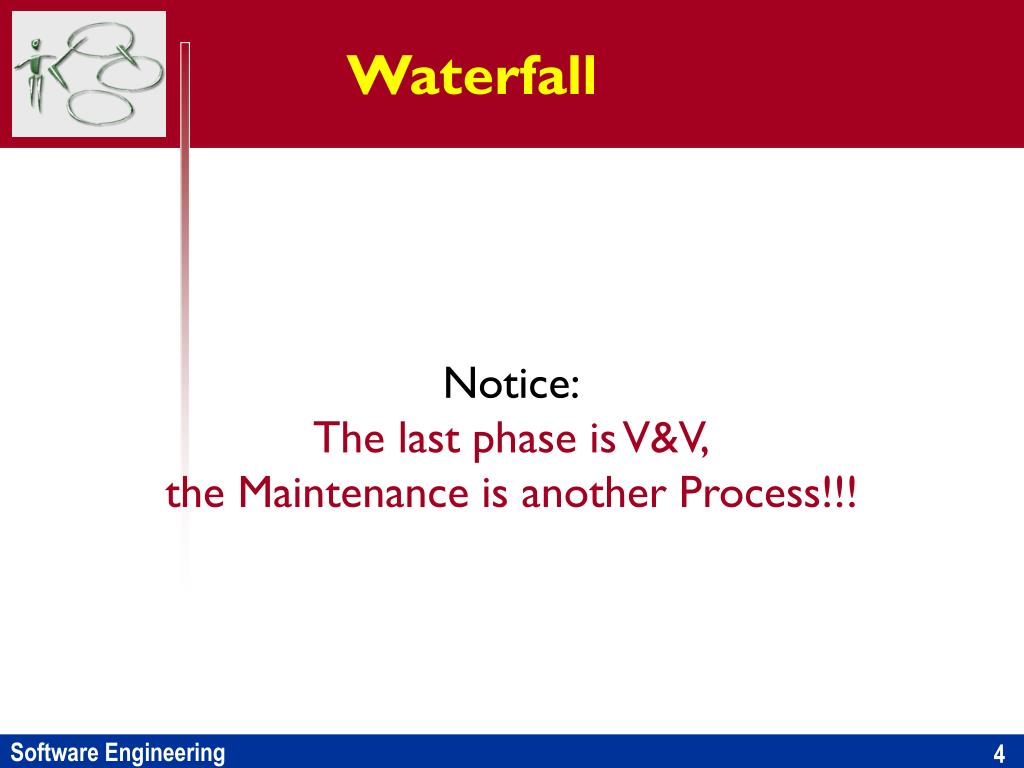 Waterfall

Notice:
The last phase is V&V,
the Maintenance is another Process!!!

Software Engineering

4